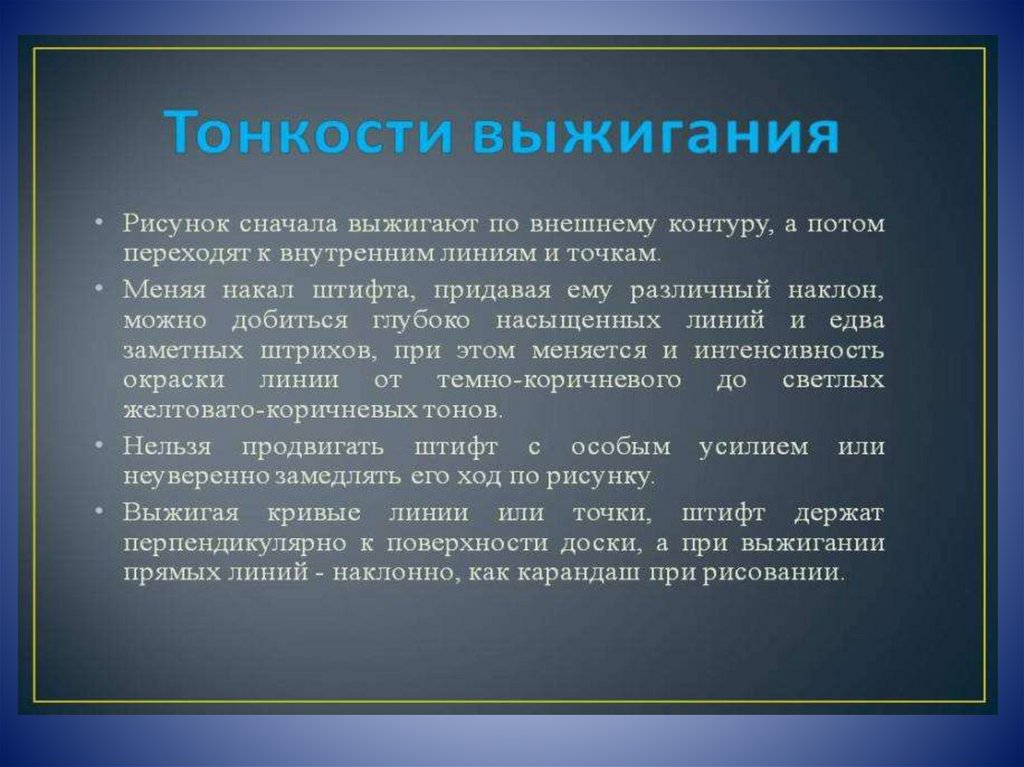 Тонкости выжигания

• Рисунок сначала выжигают по внешнему контуру, а потом переходят к внутренним линиям и точкам.
• Меняя накал штифта, придавая ему различный наклон, можно добиться глубоко насыщенных линий и едва заметных штрихов, при этом меняется и интенсивность окраски линии от темно-коричневого до светлых желтовато-коричневых тонов.
• Нельзя продвигать штифт с особым усилием или неуверенно замедлять его ход по рисунку.
• Выжигая кривые линии или точки, штифт держат перпендикулярно к поверхности доски, а при выжигании прямых линий - наклонно, как карандаш при рисовании.